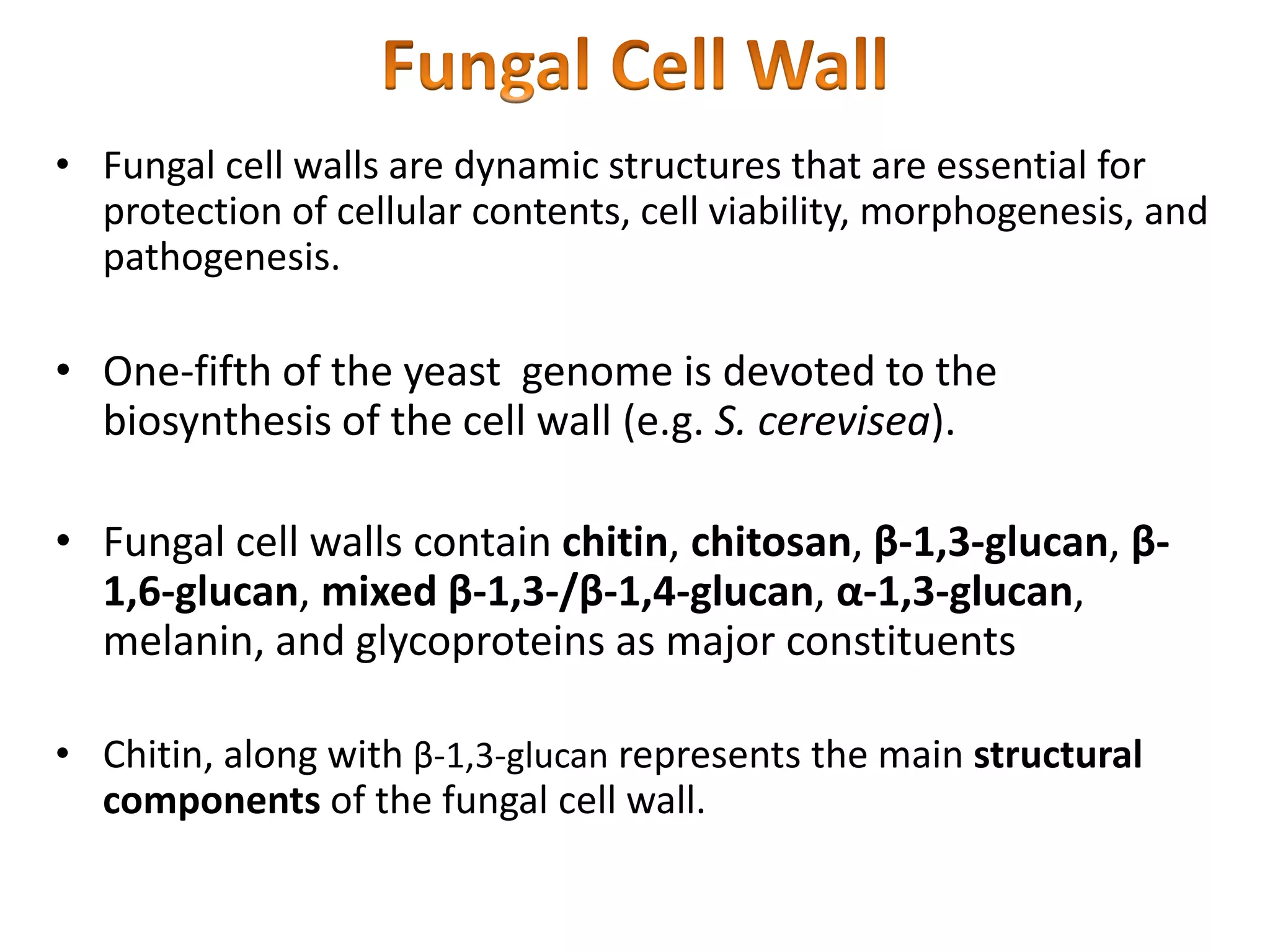 Fungal Cell Wall

• Fungal cell walls are dynamic structures that are essential for protection of cellular contents, cell viability, morphogenesis, and pathogenesis.

• One-fifth of the yeast  genome is devoted to the biosynthesis of the cell wall (e.g. S. cerevisea).

• Fungal cell walls contain chitin, chitosan, β-1,3-glucan, β-1,6-glucan, mixed β-1,3-/β-1,4-glucan, α-1,3-glucan, melanin, and glycoproteins as major constituents

• Chitin, along with β-1,3-glucan represents the main structural components of the fungal cell wall.